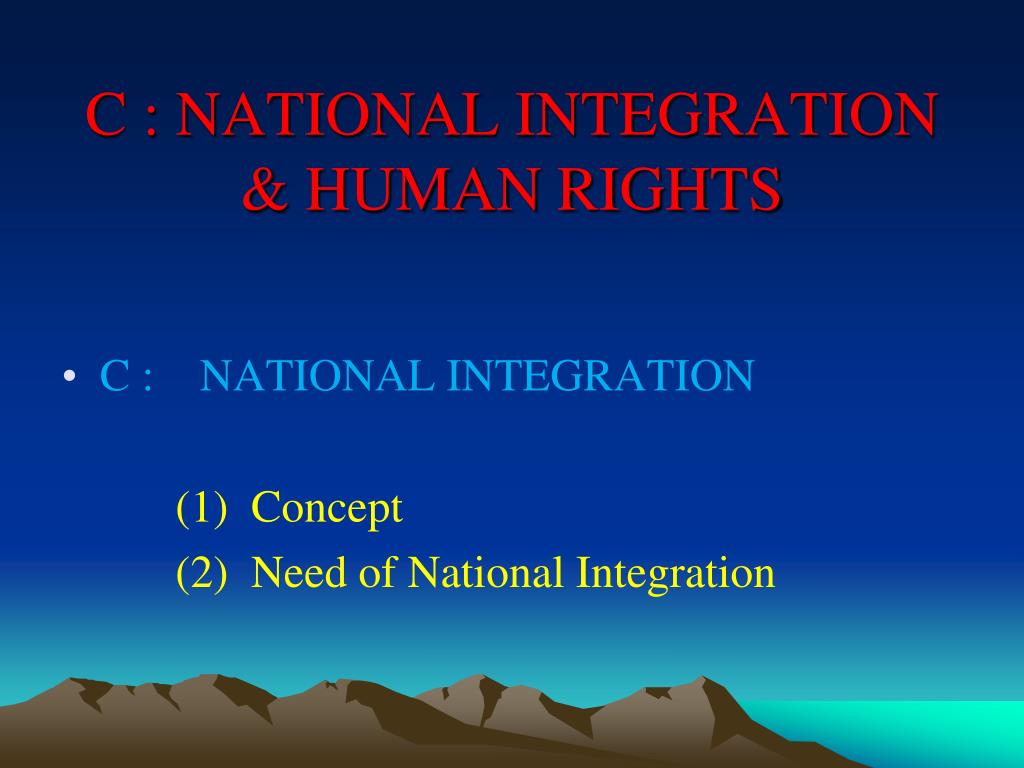 C : NATIONAL INTEGRATION
& HUMAN RIGHTS

• C : NATIONAL INTEGRATION

(1) Concept
(2) Need of National Integration